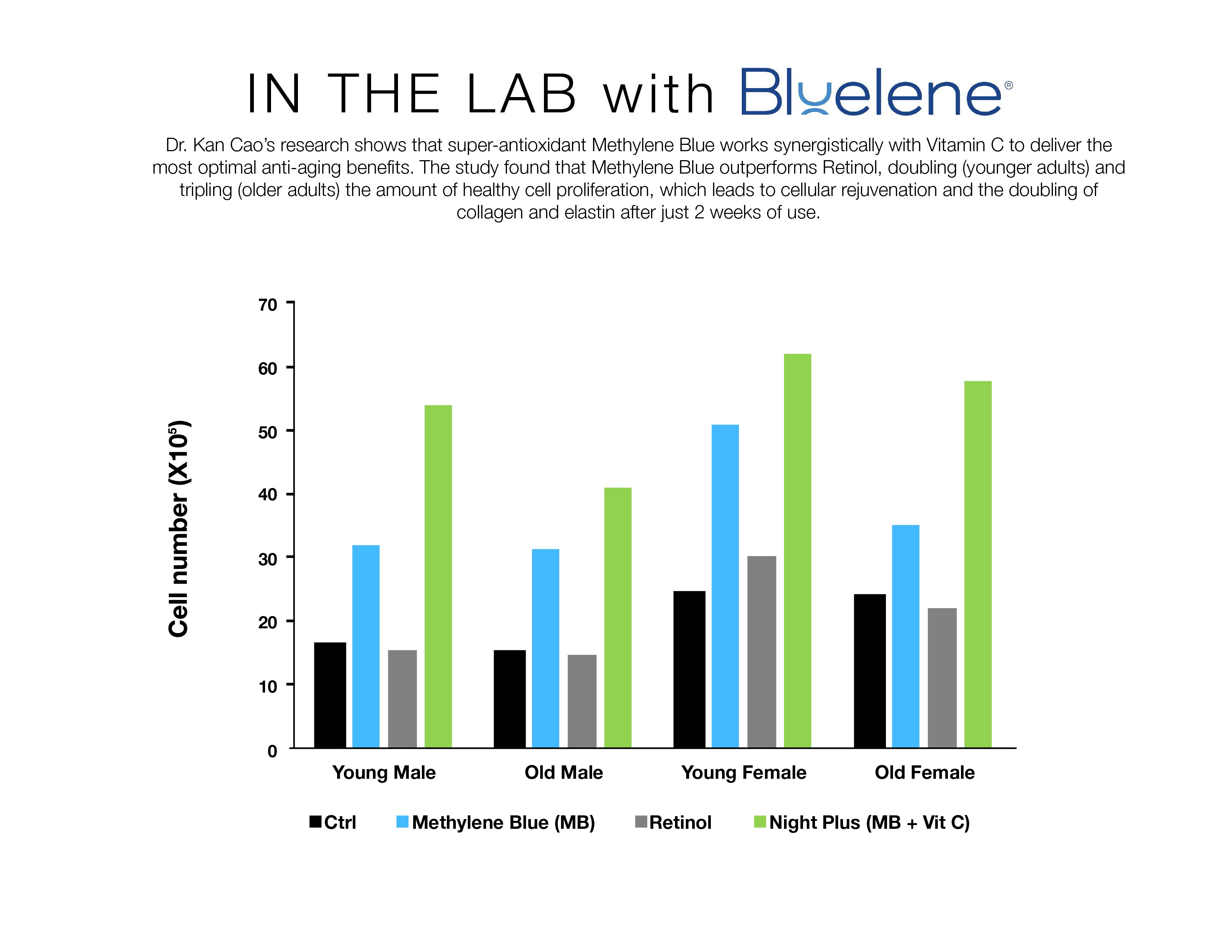 IN THE LAB with Bluelene®

Dr. Kan Cao's research shows that super-antioxidant Methylene Blue works synergistically with Vitamin C to deliver the most optimal anti-aging benefits. The study found that Methylene Blue outperforms Retinol, doubling (younger adults) and tripling (older adults) the amount of healthy cell proliferation, which leads to cellular rejuvenation and the doubling of collagen and elastin after just 2 weeks of use.

Cell number ($X10^5$)

70
60
50
40
30
20
10
0

Young Male
Old Male
Young Female
Old Female

Ctrl
Methylene Blue (MB)
Retinol
Night Plus (MB + Vit C)